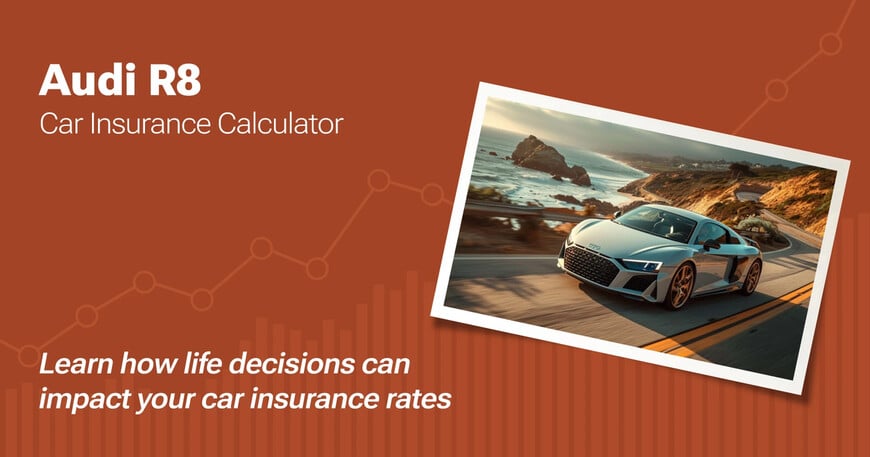 Audi R8
Car Insurance Calculator

Learn how life decisions can impact your car insurance rates